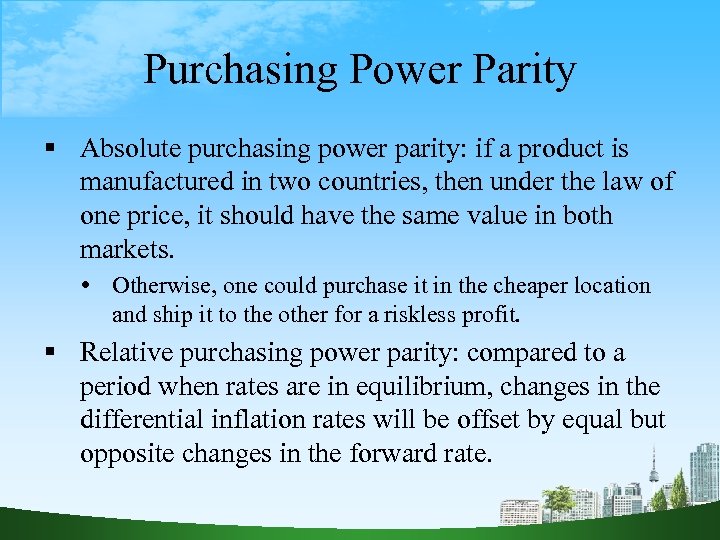 Purchasing Power Parity

▪ Absolute purchasing power parity: if a product is manufactured in two countries, then under the law of one price, it should have the same value in both markets.

• Otherwise, one could purchase it in the cheaper location and ship it to the other for a riskless profit.

▪ Relative purchasing power parity: compared to a period when rates are in equilibrium, changes in the differential inflation rates will be offset by equal but opposite changes in the forward rate.